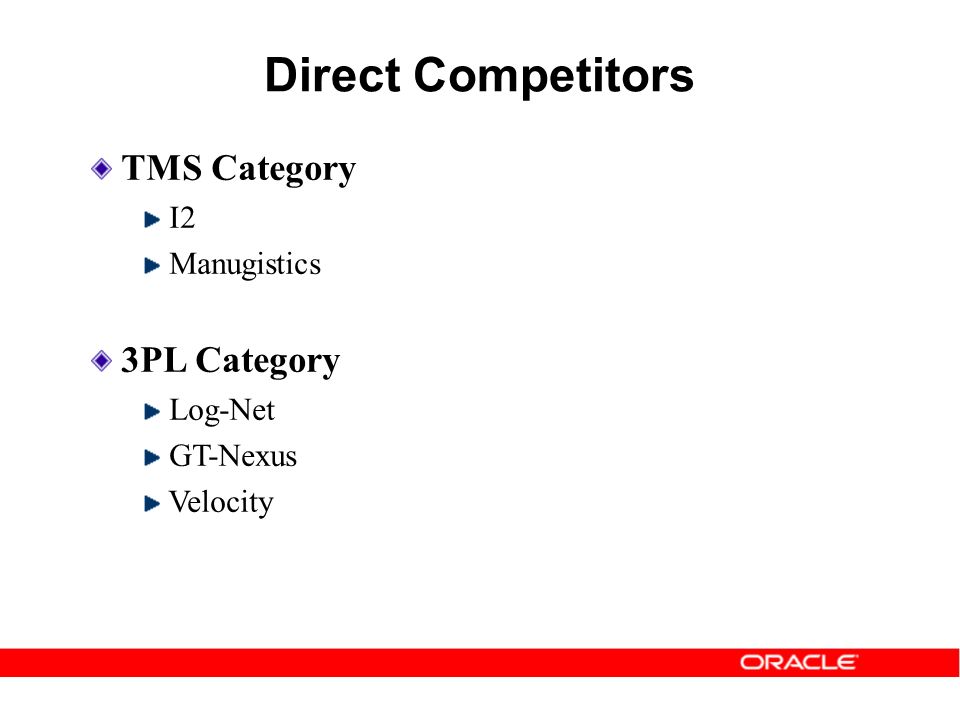 Direct Competitors

TMS Category

I2

Manugistics

3PL Category

Log-Net

GT-Nexus

Velocity

ORACLE